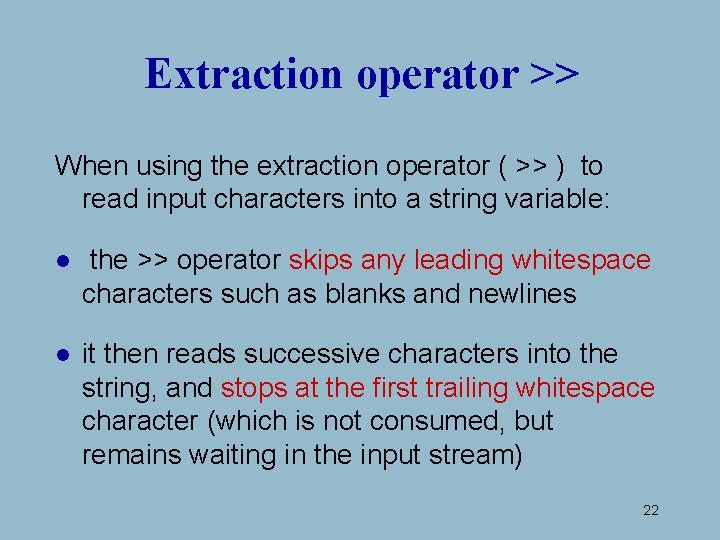 Extraction operator >>

When using the extraction operator ( >> ) to read input characters into a string variable:

● the >> operator skips any leading whitespace characters such as blanks and newlines

● it then reads successive characters into the string, and stops at the first trailing whitespace character (which is not consumed, but remains waiting in the input stream)

22